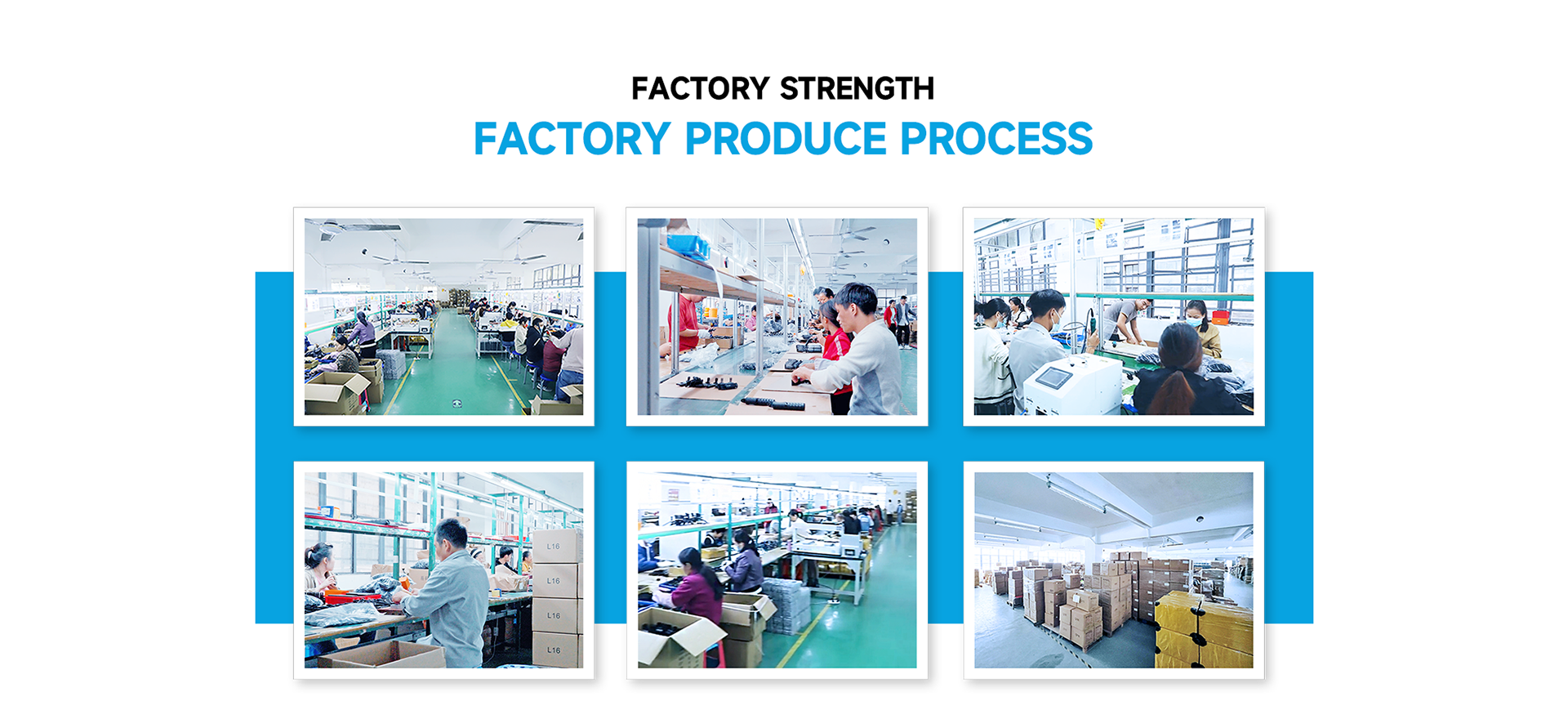 FACTORY STRENGTH
FACTORY PRODUCE PROCESS

L16
L16
L16
L16